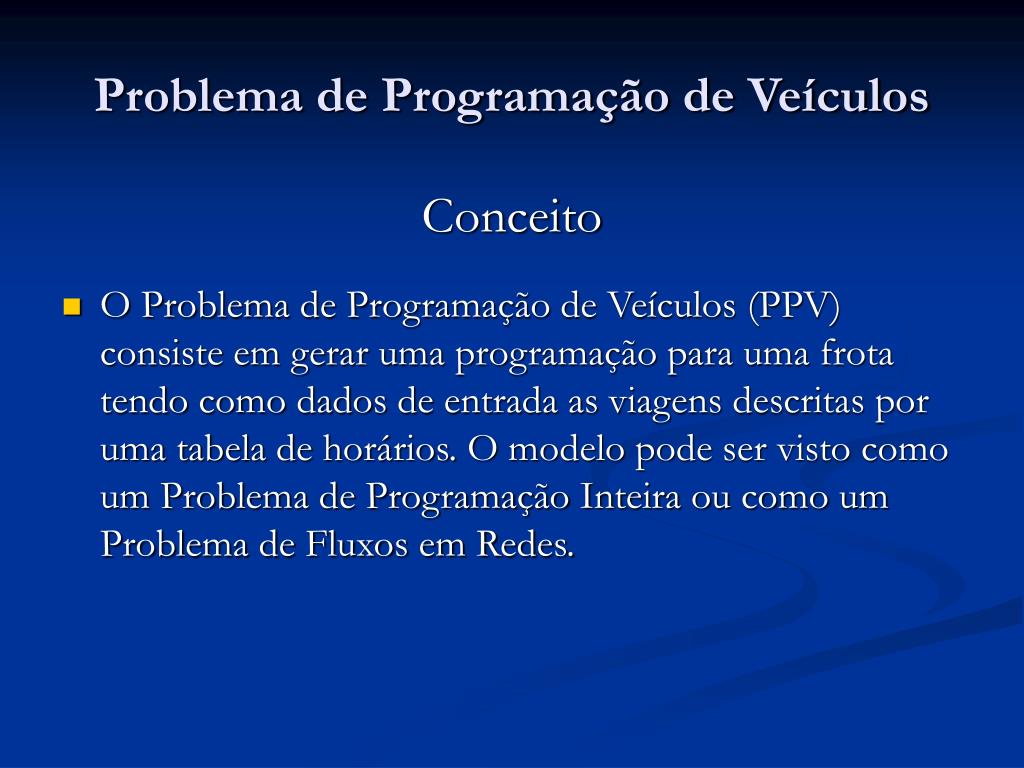 Problema de Programação de Veículos

Conceito

O Problema de Programação de Veículos (PPV) consiste em gerar uma programação para uma frota tendo como dados de entrada as viagens descritas por uma tabela de horários. O modelo pode ser visto como um Problema de Programação Inteira ou como um Problema de Fluxos em Redes.